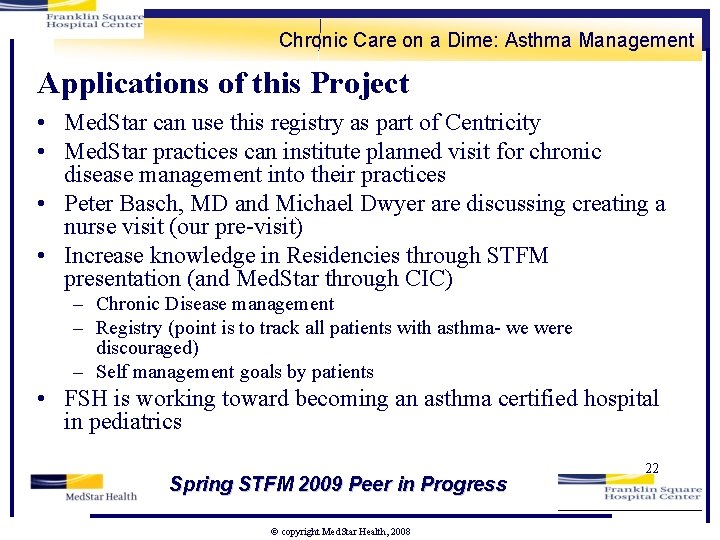 Franklin Square Hospital Center

Chronic Care on a Dime: Asthma Management

Applications of this Project

• MedStar can use this registry as part of Centricity
• MedStar practices can institute planned visit for chronic disease management into their practices
• Peter Basch, MD and Michael Dwyer are discussing creating a nurse visit (our pre-visit)
• Increase knowledge in Residencies through STFM presentation (and MedStar through CIC)
– Chronic Disease management
– Registry (point is to track all patients with asthma- we were discouraged)
– Self management goals by patients
• FSH is working toward becoming an asthma certified hospital in pediatrics

22

MedStar Health

Spring STFM 2009 Peer in Progress

Franklin Square Hospital Center

© copyright MedStar Health, 2008